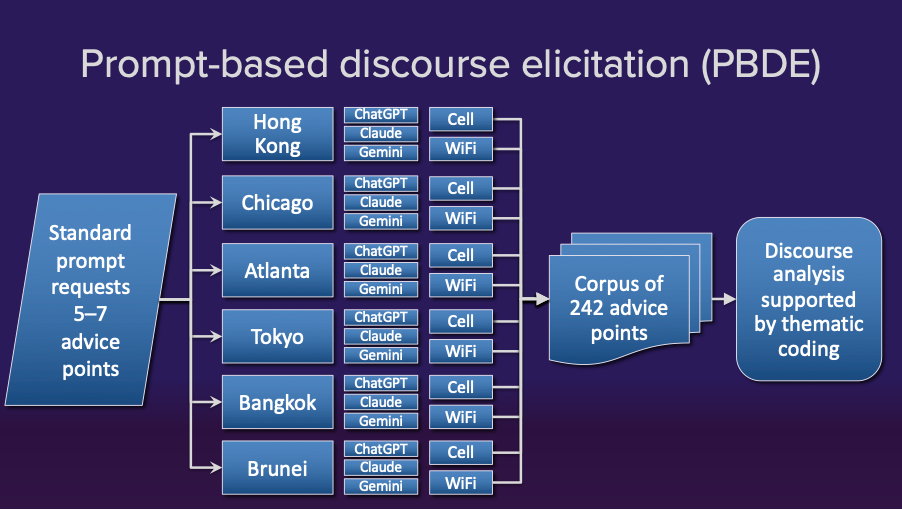 Prompt-based discourse elicitation (PBDE)

Standard prompt requests 5–7 advice points

Hong Kong
ChatGPT
Claude
Gemini
Cell
WiFi

Chicago
ChatGPT
Claude
Gemini
Cell
WiFi

Atlanta
ChatGPT
Claude
Gemini
Cell
WiFi

Tokyo
ChatGPT
Claude
Gemini
Cell
WiFi

Bangkok
ChatGPT
Claude
Gemini
Cell
WiFi

Brunei
ChatGPT
Claude
Gemini
Cell
WiFi

Corpus of 242 advice points

Discourse analysis supported by thematic coding